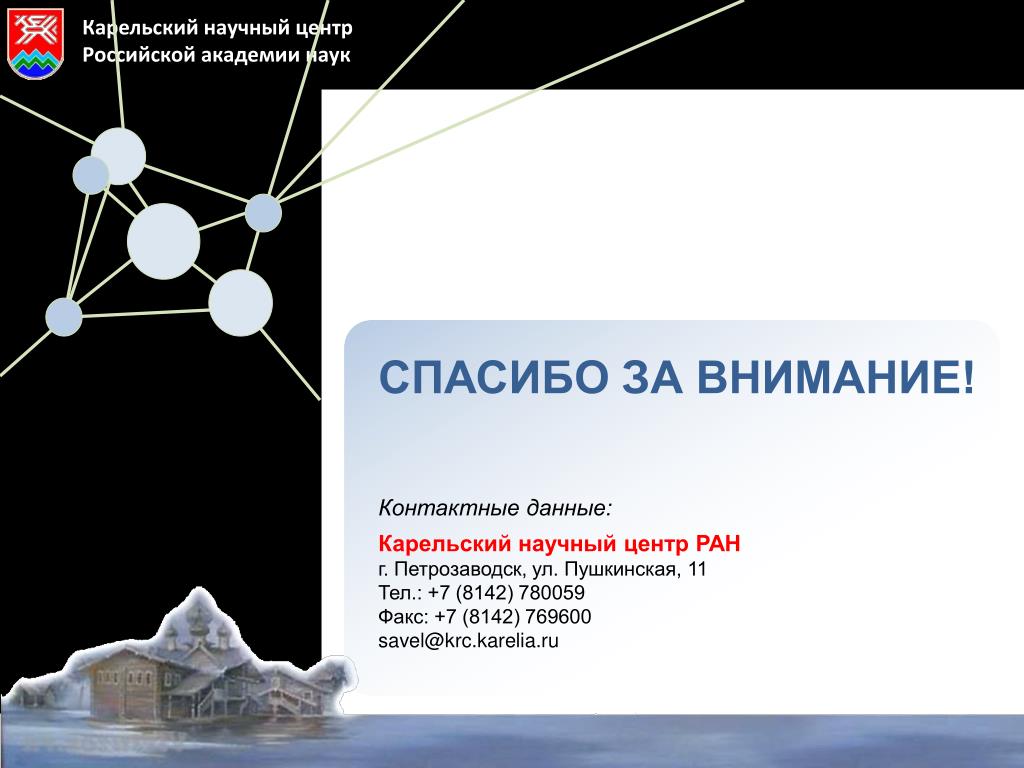 Карельский научный центр
Российской академии наук

СПАСИБО ЗА ВНИМАНИЕ!

Контактные данные:

Карельский научный центр РАН
г. Петрозаводск, ул. Пушкинская, 11
Тел.: +7 (8142) 780059
Факс: +7 (8142) 769600
savel@krc.karelia.ru